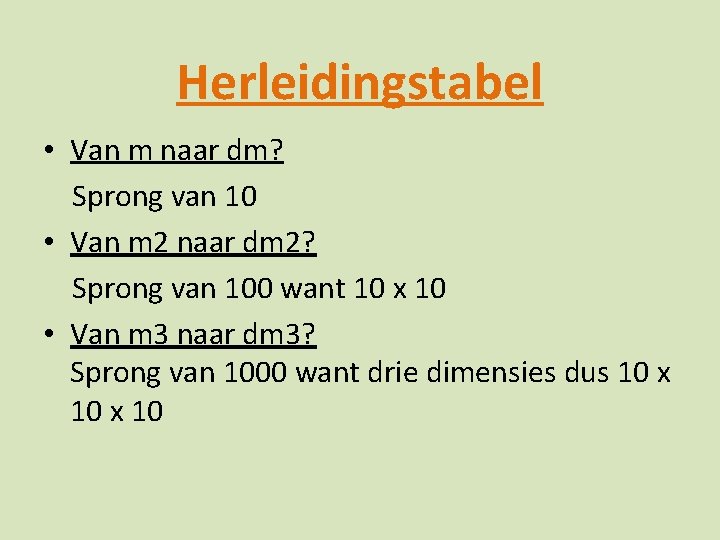 Herleidingstabel

• Van m naar dm?
Sprong van 10

• Van m2 naar dm2?
Sprong van 100 want 10 x 10

• Van m3 naar dm3?
Sprong van 1000 want drie dimensies dus 10 x 10 x 10